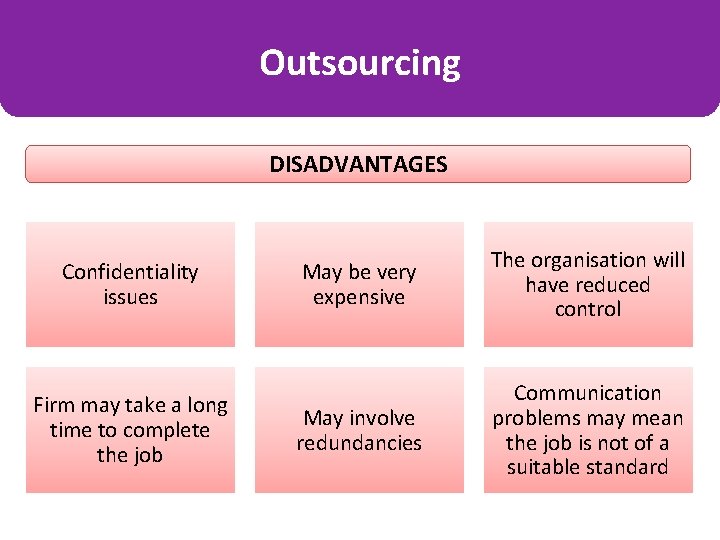 Outsourcing

DISADVANTAGES

Confidentiality issues

May be very expensive

The organisation will have reduced control

Firm may take a long time to complete the job

May involve redundancies

Communication problems may mean the job is not of a suitable standard